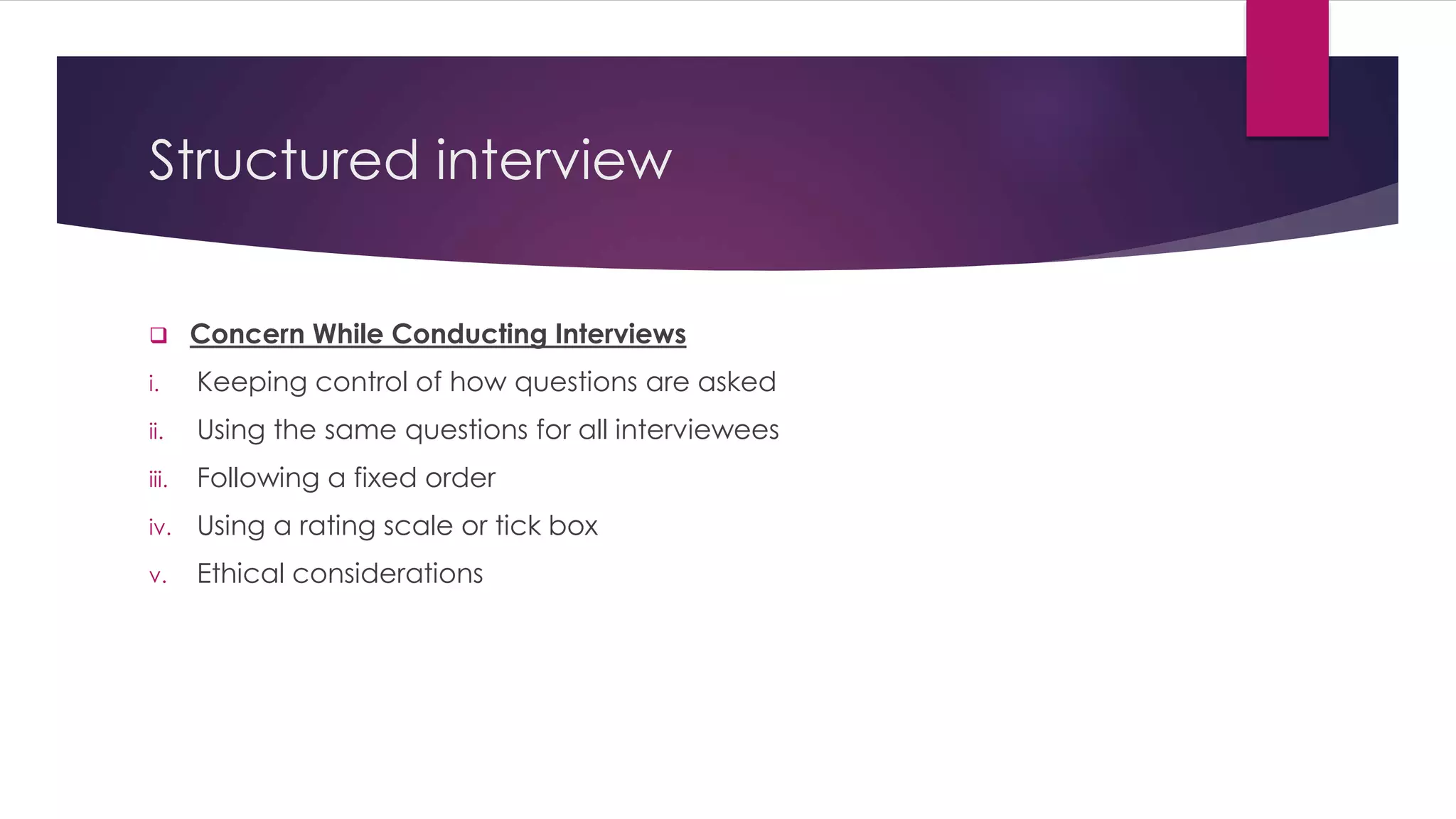 Structured interview

❑ Concern While Conducting Interviews

i. Keeping control of how questions are asked

ii. Using the same questions for all interviewees

iii. Following a fixed order

iv. Using a rating scale or tick box

v. Ethical considerations